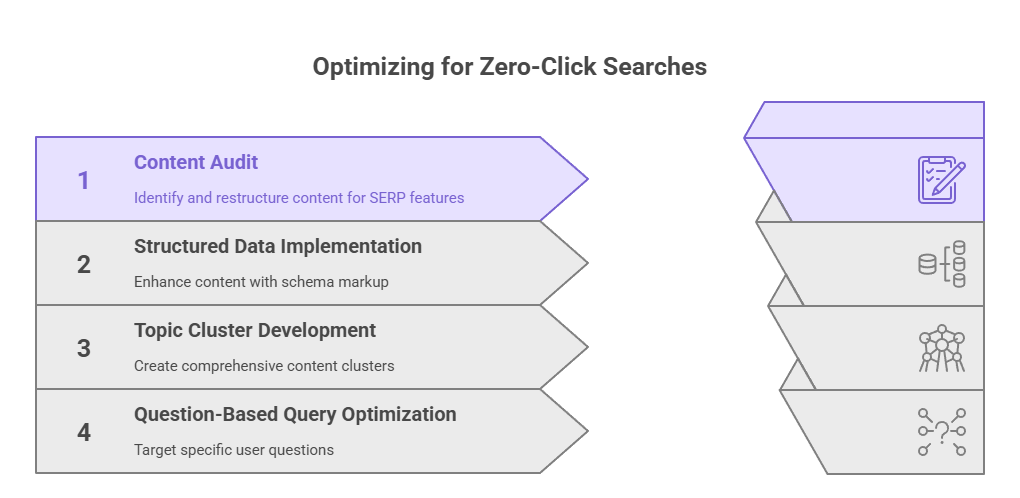 Optimizing for Zero-Click Searches

1
Content Audit
Identify and restructure content for SERP features

2
Structured Data Implementation
Enhance content with schema markup

3
Topic Cluster Development
Create comprehensive content clusters

4
Question-Based Query Optimization
Target specific user questions